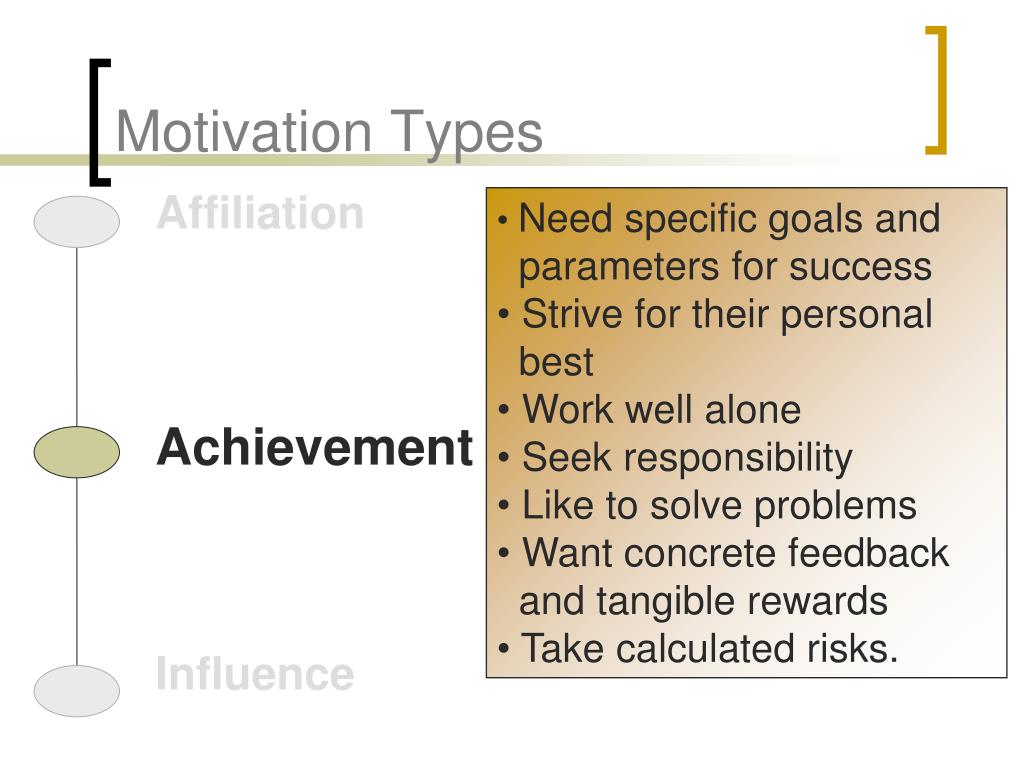 Motivation Types

Affiliation

Achievement

Influence

• Need specific goals and parameters for success
• Strive for their personal best
• Work well alone
• Seek responsibility
• Like to solve problems
• Want concrete feedback and tangible rewards
• Take calculated risks.